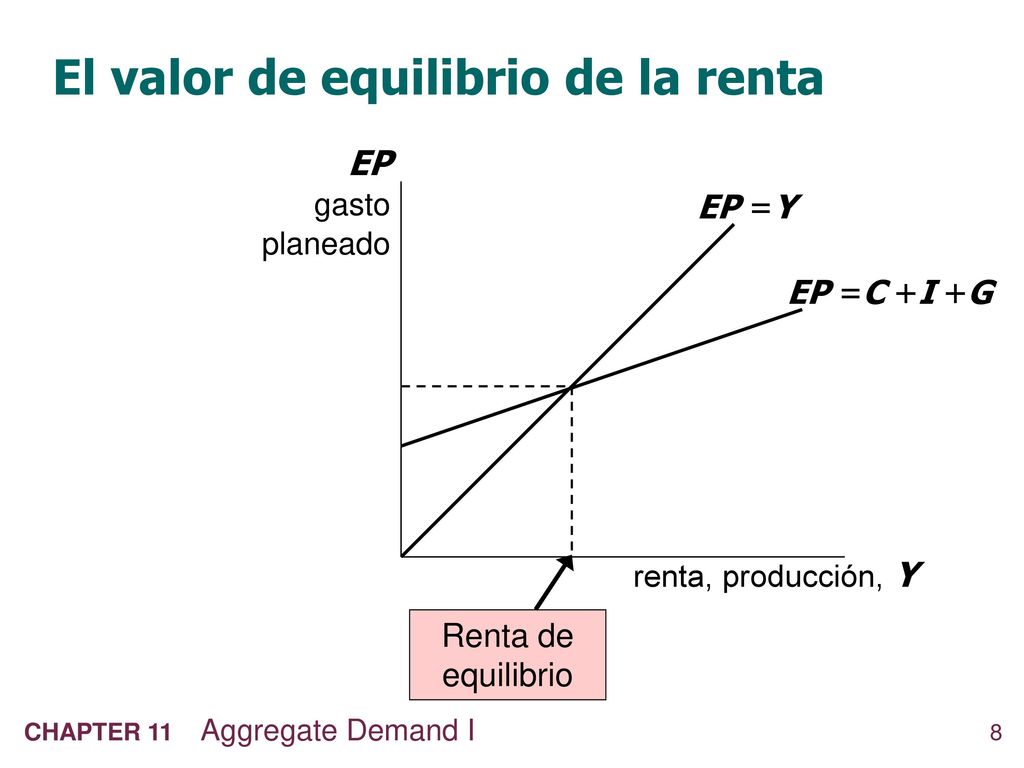 El valor de equilibrio de la renta

$EP$
gasto planeado

$EP = Y$

$EP = C + I + G$

renta, producción, $Y$

Renta de equilibrio

CHAPTER 11 Aggregate Demand I

8